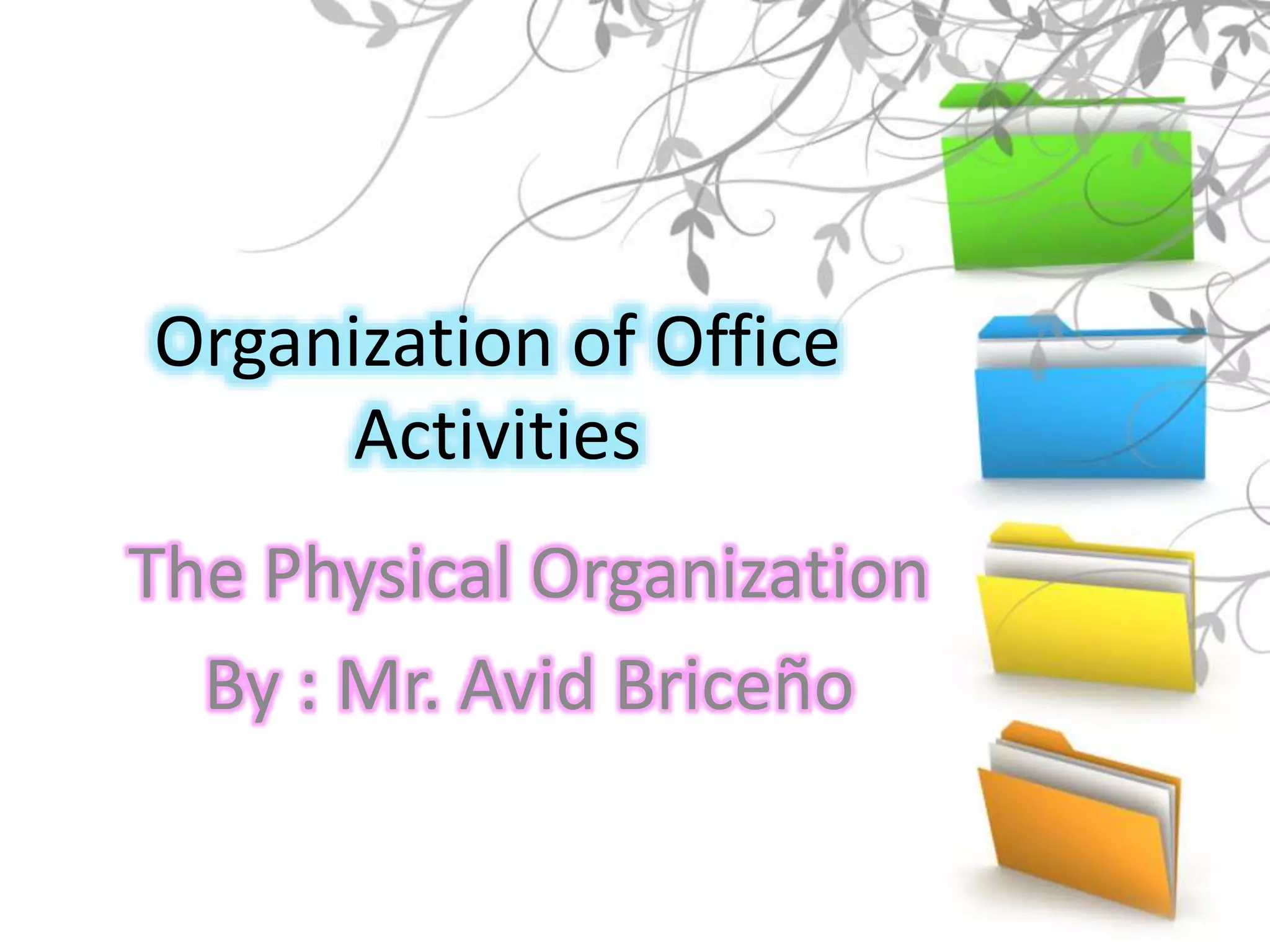 Organization of Office Activities

The Physical Organization

By : Mr. Avid Briceño